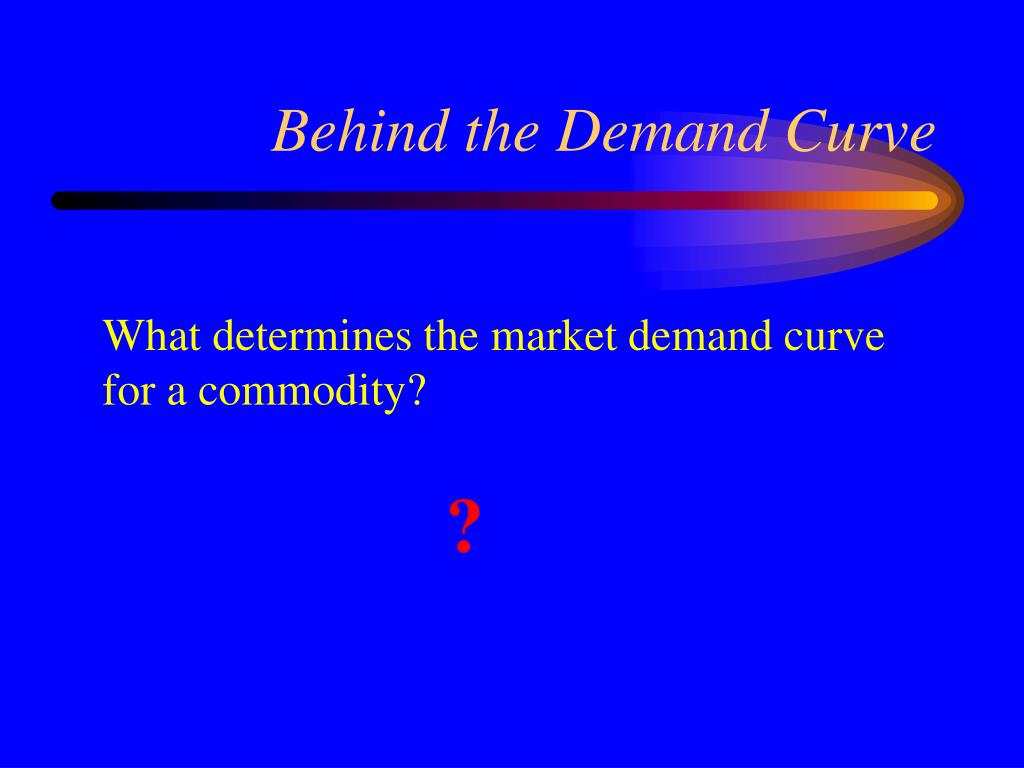 Behind the Demand Curve

What determines the market demand curve for a commodity?

?